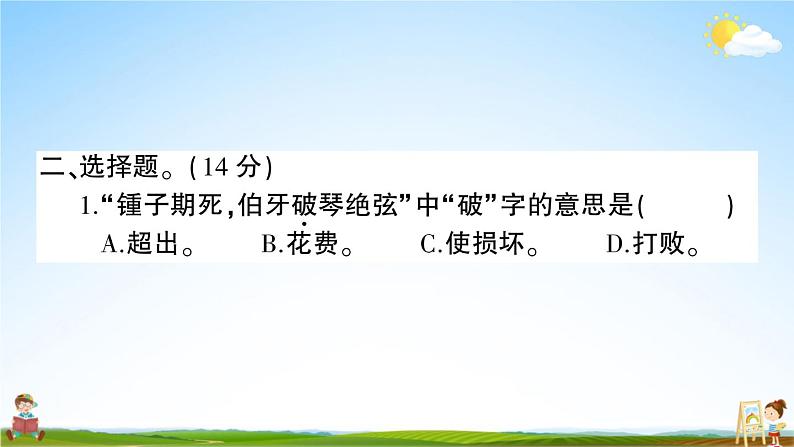 二、选择题。(14 分)

1.“锺子期死,伯牙破琴绝弦”中“破”字的意思是(　　)

A.超出。　B.花费。　C.使损坏。　D.打败。